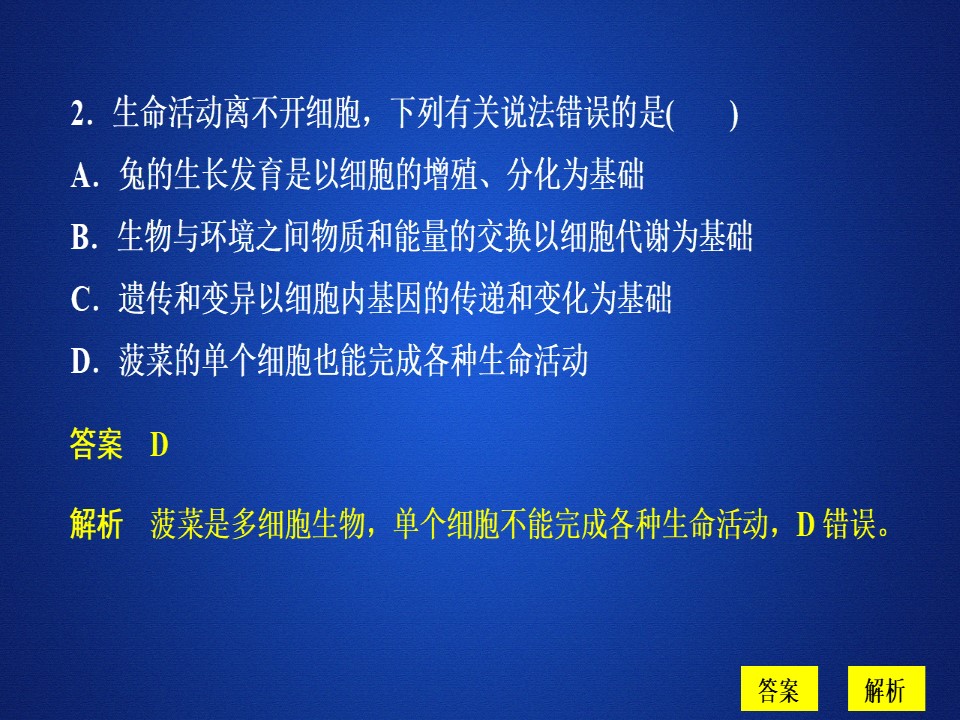 2. 生命活动离不开细胞，下列有关说法错误的是(　　)

A. 兔的生长发育是以细胞的增殖、分化为基础

B. 生物与环境之间物质和能量的交换以细胞代谢为基础

C. 遗传和变异以细胞内基因的传递和变化为基础

D. 菠菜的单个细胞也能完成各种生命活动

答案　D

解析　菠菜是多细胞生物，单个细胞不能完成各种生命活动，D 错误。

答案

解析